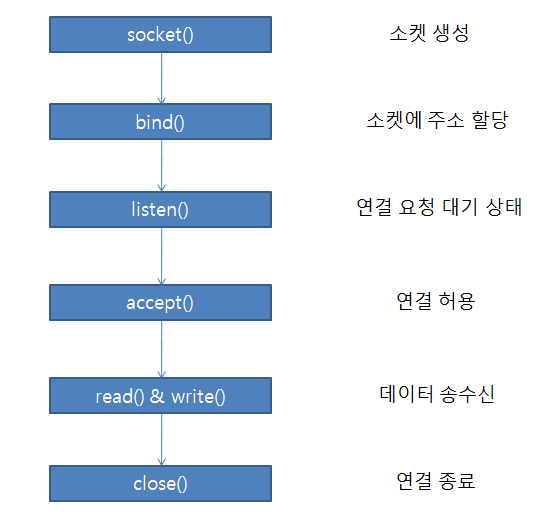 socket()

소켓 생성

bind()

소켓에 주소 할당

listen()

연결 요청 대기 상태

accept()

연결 허용

read() & write()

데이터 송수신

close()

연결 종료